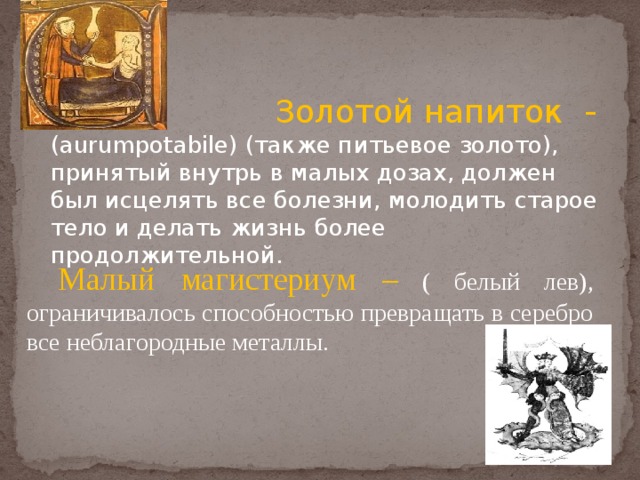 Золотой напиток - (aurumpotabile) (также питьевое золото), принятый внутрь в малых дозах, должен был исцелять все болезни, молодить старое тело и делать жизнь более продолжительной.

Малый магистериум – ( белый лев), ограничивалось способностью превращать в серебро все неблагородные металлы.